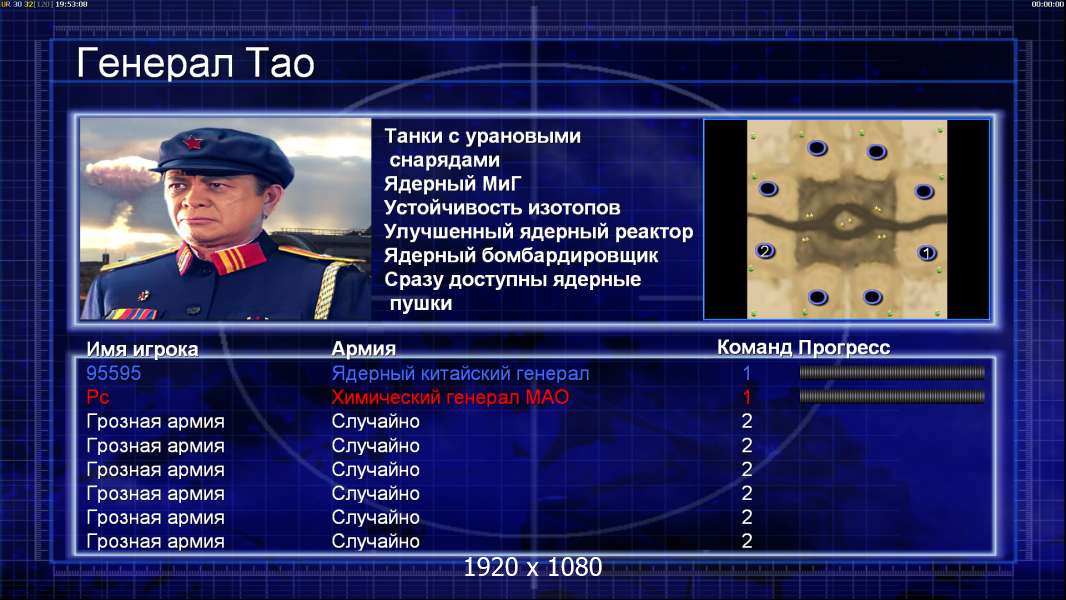 UR 30 32 [120] 19:53:08

00:00:00

Генерал Тао

Танки с урановыми снарядами
Ядерный МиГ
Устойчивость изотопов
Улучшенный ядерный реактор
Ядерный бомбардировщик
Сразу доступны ядерные пушки

2 1

| Имя игрока | Армия | Команд | Прогресс |
|---|---|---|---|
| 95595 | Ядерный китайский генерал | 1 | |
| Pc | Химический генерал МАО | 1 | |
| Грозная армия | Случайно | 2 | |
| Грозная армия | Случайно | 2 | |
| Грозная армия | Случайно | 2 | |
| Грозная армия | Случайно | 2 | |
| Грозная армия | Случайно | 2 | |
| Грозная армия | Случайно | 2 | |

1920 x 1080